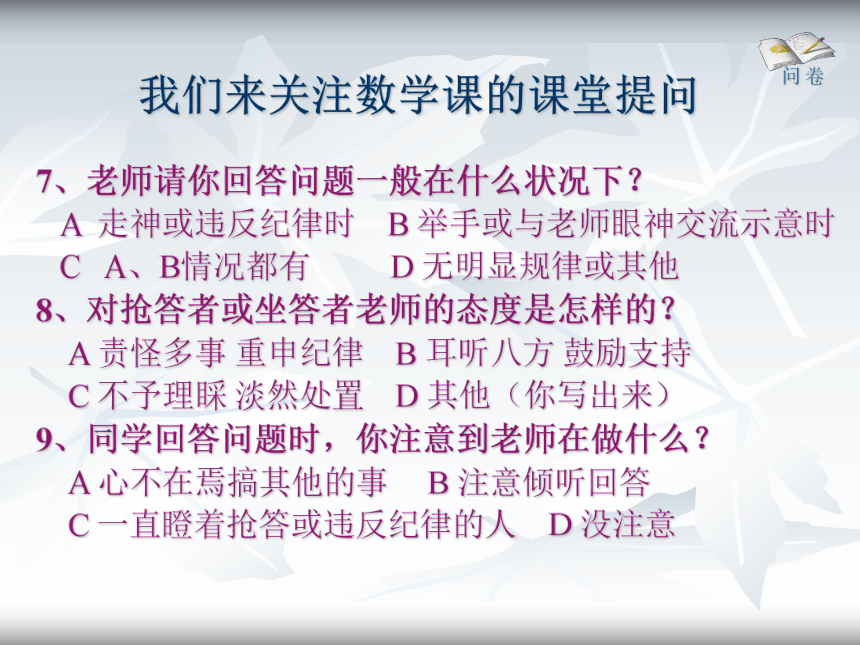 问卷

我们来关注数学课的课堂提问

7、老师请你回答问题一般在什么状况下？
A 走神或违反纪律时 B 举手或与老师眼神交流示意时
C A、B情况都有 D 无明显规律或其他

8、对抢答者或坐答者老师的态度是怎样的？
A 责怪多事 重申纪律 B 耳听八方 鼓励支持
C 不予理睬 淡然处置 D 其他（你写出来）

9、同学回答问题时，你注意到老师在做什么？
A 心不在焉搞其他的事 B 注意倾听回答
C 一直瞪着抢答或违反纪律的人 D 没注意